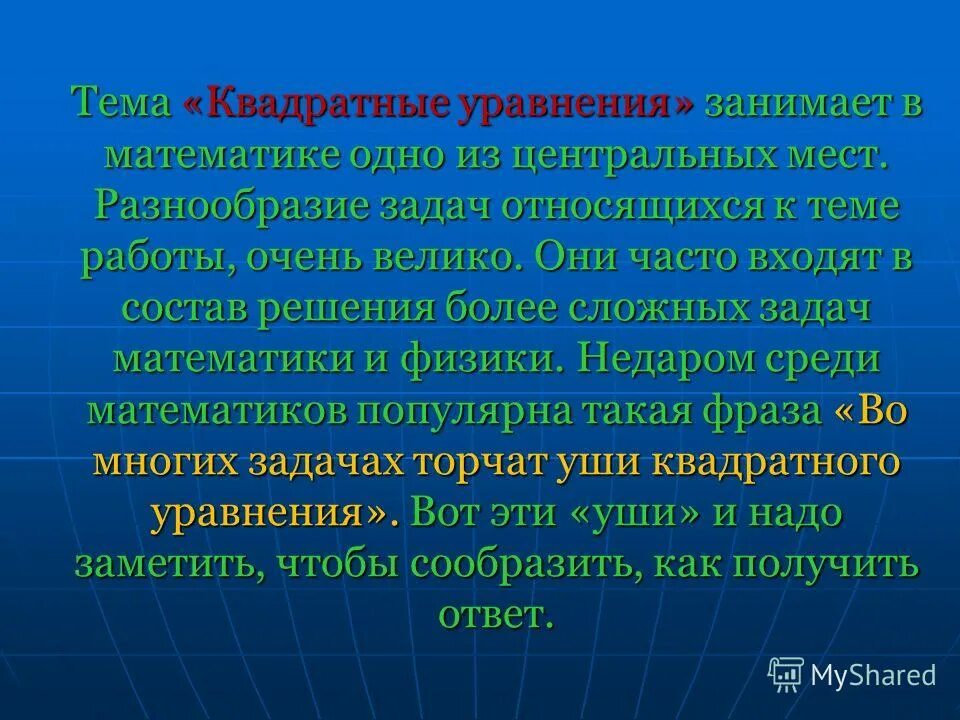 Тема «Квадратные уравнения» занимает в математике одно из центральных мест. Разнообразие задач относящихся к теме работы, очень велико. Они часто входят в состав решения более сложных задач математики и физики. Недаром среди математиков популярна такая фраза «Во многих задачах торчат уши квадратного уравнения». Вот эти «уши» и надо заметить, чтобы сообразить, как получить ответ.

MyShared